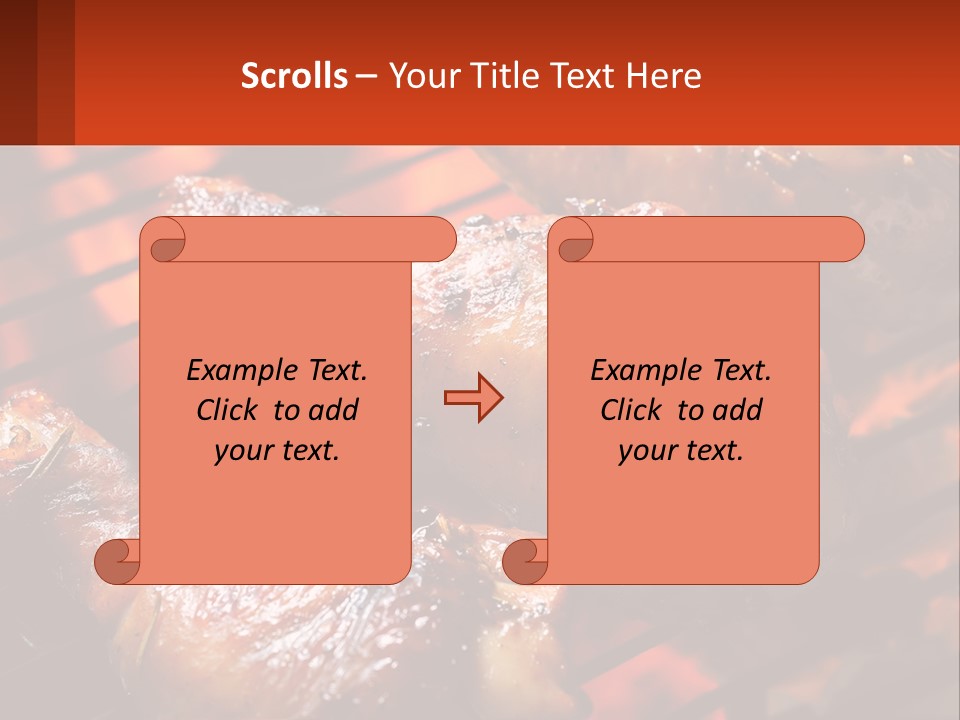 Scrolls – Your Title Text Here

Example Text. Click to add your text.

Example Text. Click to add your text.